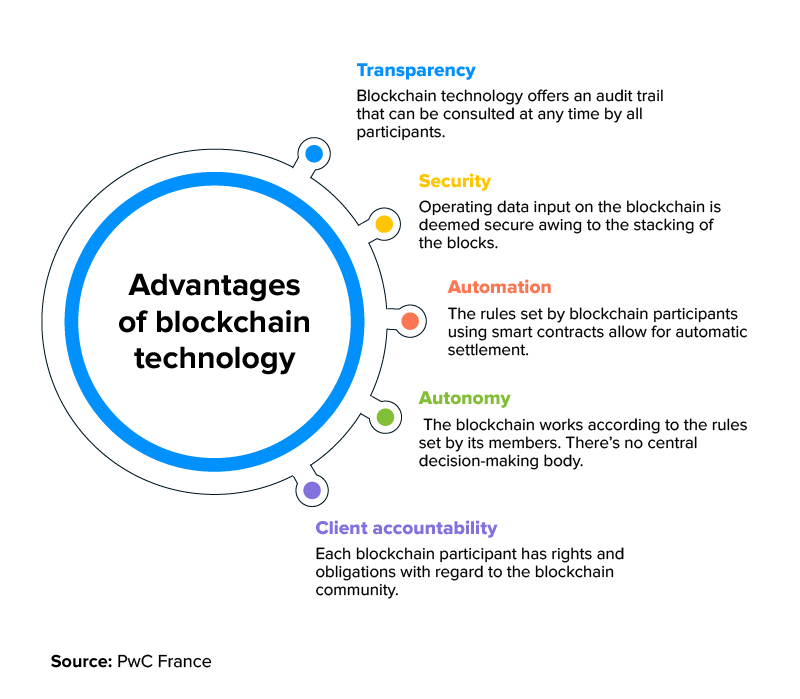 Advantages of blockchain technology

Transparency

Blockchain technology offers an audit trail that can be consulted at any time by all participants.

Security

Operating data input on the blockchain is deemed secure awing to the stacking of the blocks.

Automation

The rules set by blockchain participants using smart contracts allow for automatic settlement.

Autonomy

The blockchain works according to the rules set by its members. There's no central decision-making body.

Client accountability

Each blockchain participant has rights and obligations with regard to the blockchain community.

Source: PwC France